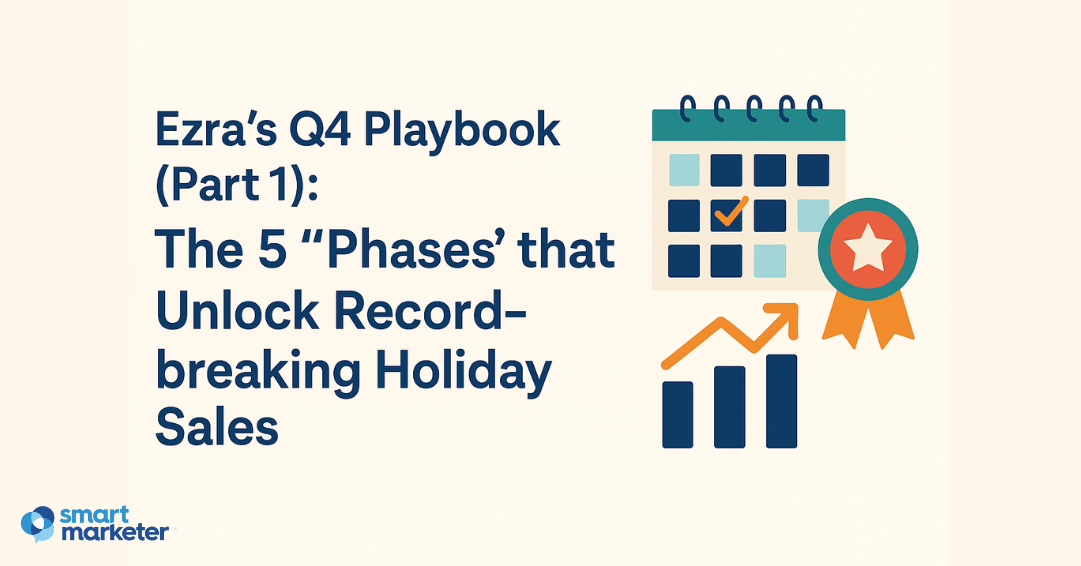 Ezra's Q4 Playbook (Part 1):

The 5 "Phases' that Unlock Record-breaking Holiday Sales

smart marketer